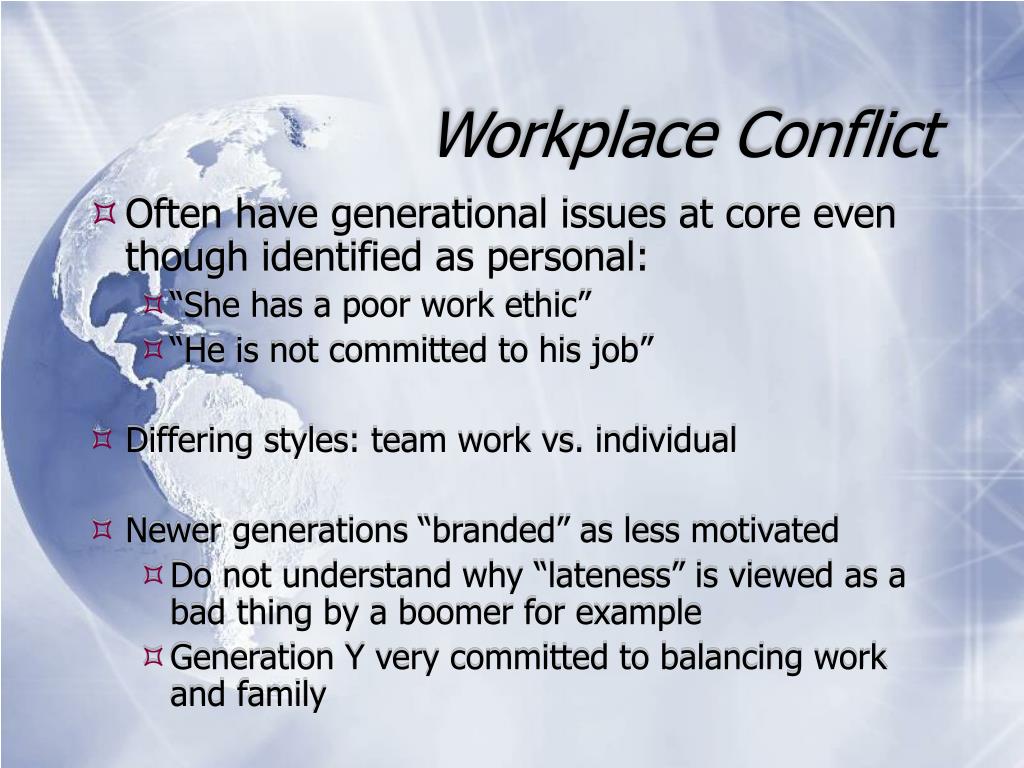 Workplace Conflict

Often have generational issues at core even though identified as personal:

“She has a poor work ethic”

“He is not committed to his job”

Differing styles: team work vs. individual

Newer generations “branded” as less motivated

Do not understand why “lateness” is viewed as a bad thing by a boomer for example

Generation Y very committed to balancing work and family